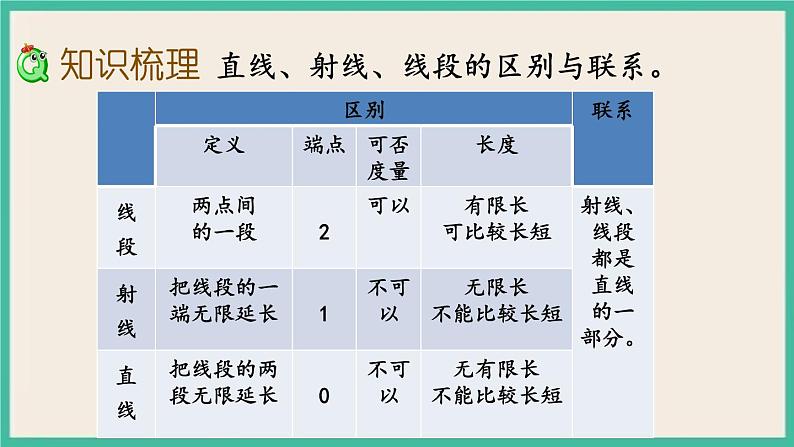 知识梳理 直线、射线、线段的区别与联系。

| | 区别 | | | | 联系 |
|---|---|---|---|---|---|
| | 定义 | 端点 | 可否度量 | 长度 | |
| 线段 | 两点间的一段 | 2 | 可以 | 有限长 可比较长短 | 射线、线段都是直线的一部分。 |
| 射线 | 把线段的一端无限延长 | 1 | 不可以 | 无限长 不能比较长短 | |
| 直线 | 把线段的两段无限延长 | 0 | 不可以 | 无有限长 不能比较长短 | |